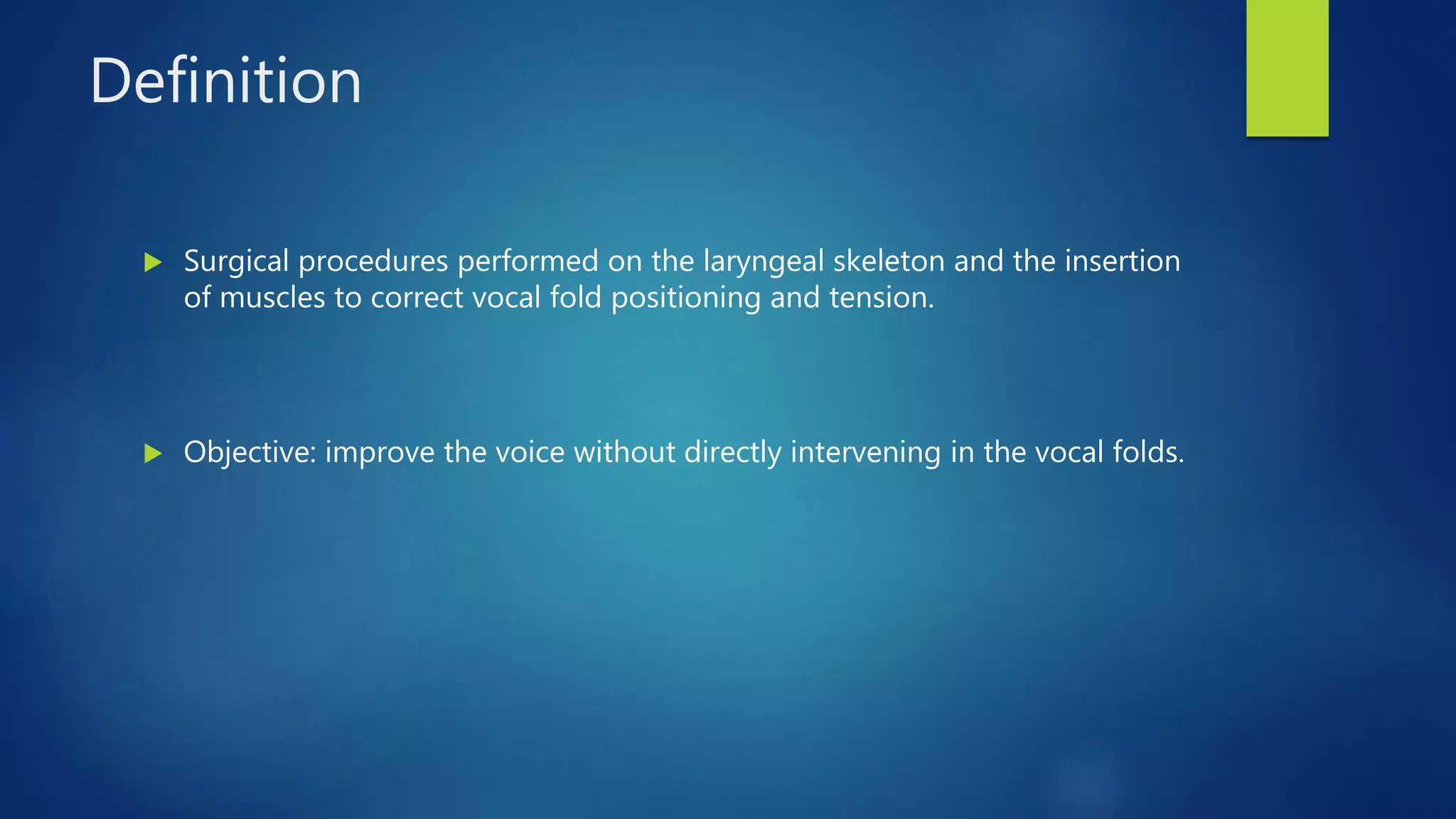 Definition

Surgical procedures performed on the laryngeal skeleton and the insertion of muscles to correct vocal fold positioning and tension.

Objective: improve the voice without directly intervening in the vocal folds.